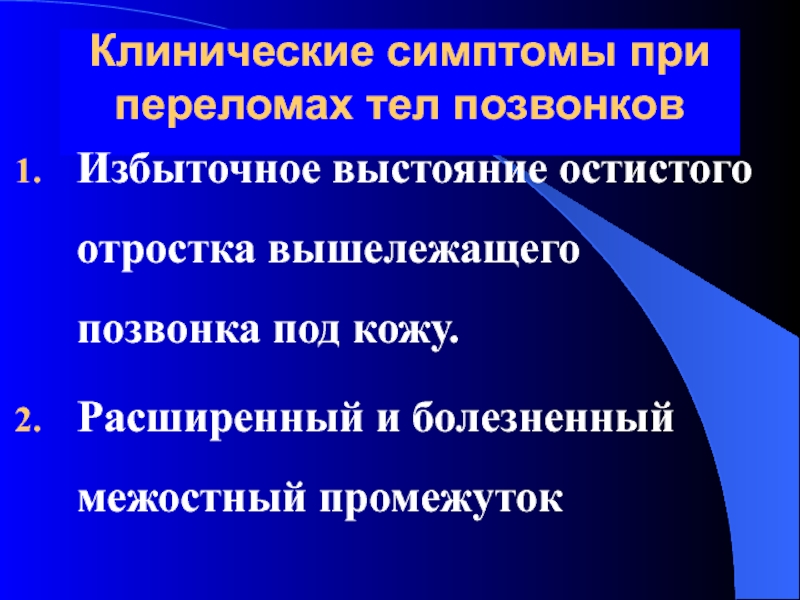 Клинические симптомы при переломах тел позвонков

1. Избыточное выстояние остистого отростка вышележащего позвонка под кожу.

2. Расширенный и болезненный межостный промежуток